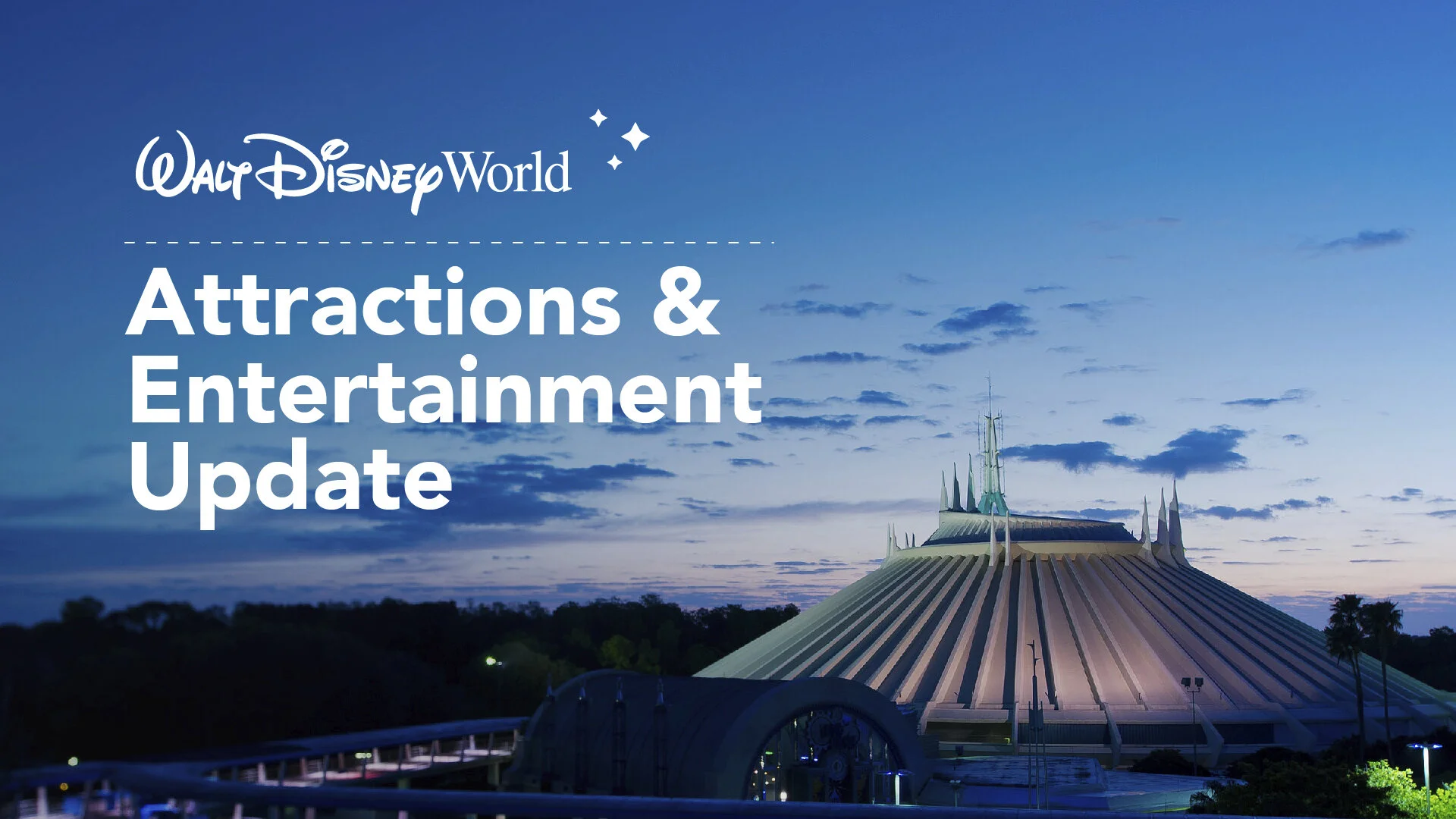 Walt Disney World

Attractions & Entertainment Update